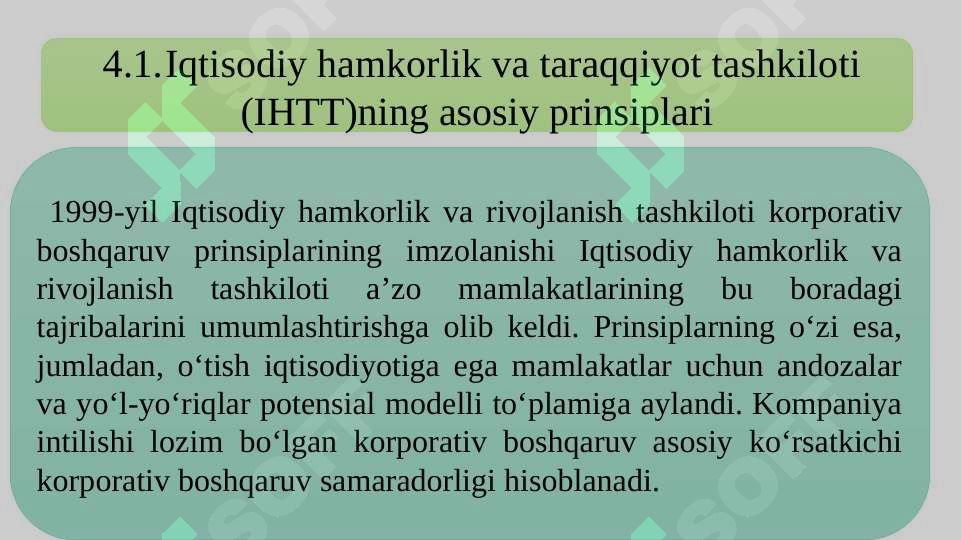 4.1.Iqtisodiy hamkorlik va taraqqiyot tashkiloti (IHTT)ning asosiy prinsiplari

1999-yil Iqtisodiy hamkorlik va rivojlanish tashkiloti korporativ boshqaruv prinsiplarining imzolanishi Iqtisodiy hamkorlik va rivojlanish tashkiloti a’zo mamlakatlarining bu boradagi tajribalarini umumlashtirishga olib keldi. Prinsiplarning o‘zi esa, jumladan, o‘tish iqtisodiyotiga ega mamlakatlar uchun andozalar va yo‘l-yo‘riqlar potensial modelli to‘plamiga aylandi. Kompaniya intilishi lozim bo‘lgan korporativ boshqaruv asosiy ko‘rsatkichi korporativ boshqaruv samaradorligi hisoblanadi.